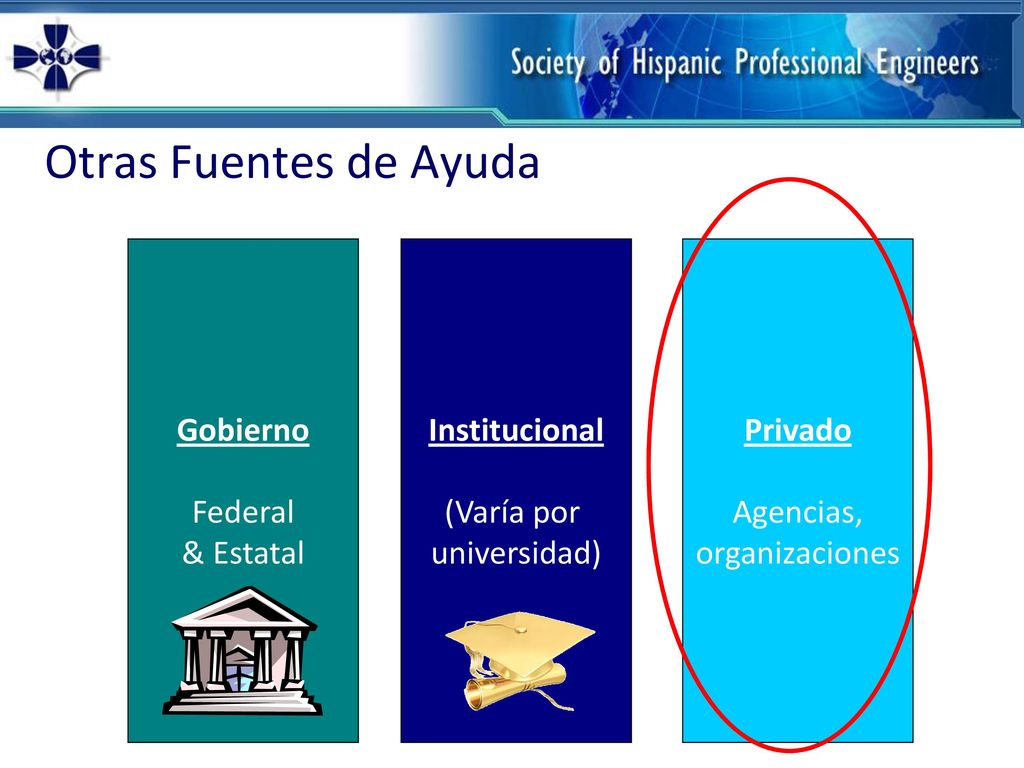 Society of Hispanic Professional Engineers

Otras Fuentes de Ayuda

Gobierno

Federal & Estatal

Institucional

(Varía por universidad)

Privado

Agencias, organizaciones